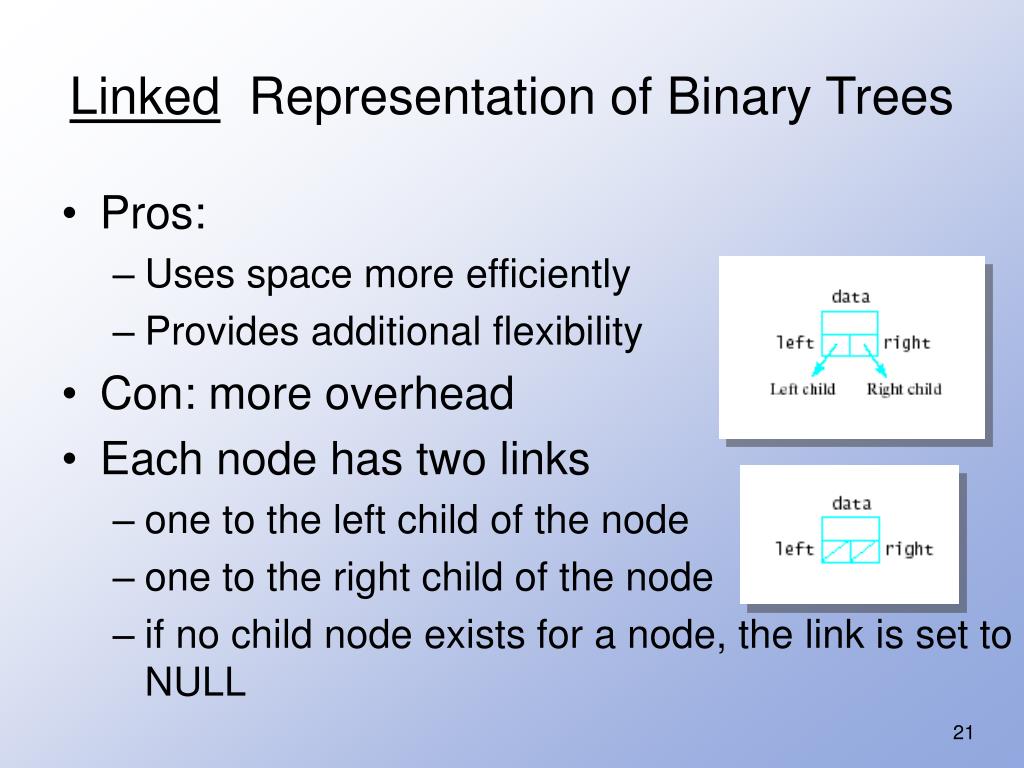 Linked Representation of Binary Trees

• Pros:
– Uses space more efficiently
– Provides additional flexibility
• Con: more overhead
• Each node has two links
– one to the left child of the node
– one to the right child of the node
– if no child node exists for a node, the link is set to NULL

data
left
right
Left child
Right child

data
left
right

21